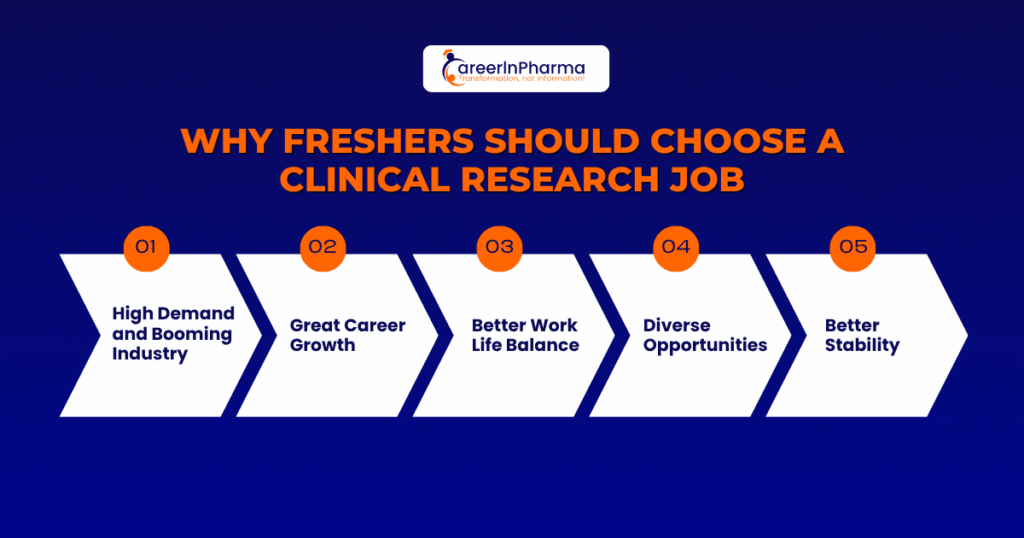 CareerInPharma
Transformation, not information!

WHY FRESHERS SHOULD CHOOSE A CLINICAL RESEARCH JOB

01
High Demand and Booming Industry

02
Great Career Growth

03
Better Work Life Balance

04
Diverse Opportunities

05
Better Stability